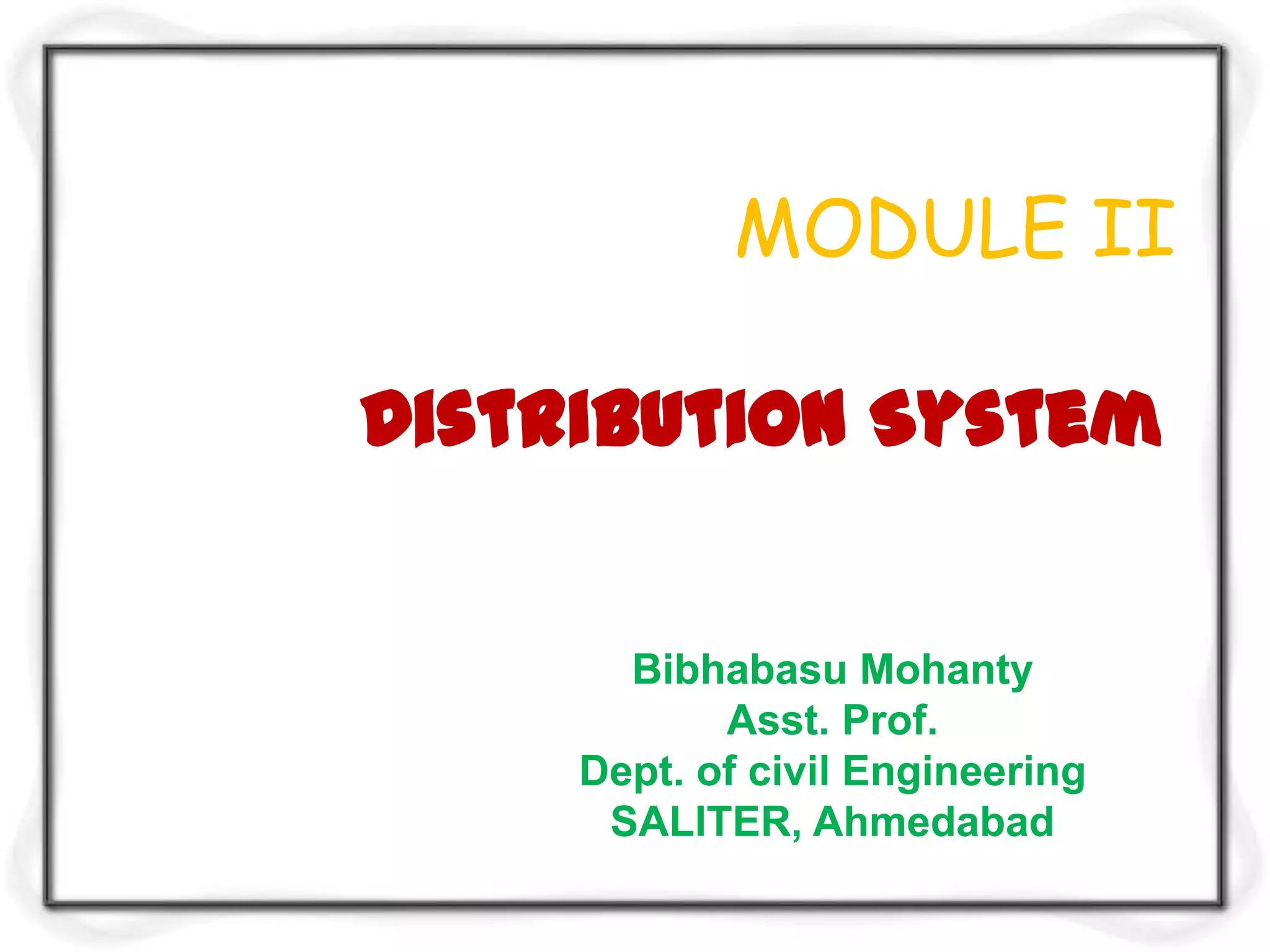 MODULE II

DISTRIBUTION SYSTEM

Bibhabasu Mohanty
Asst. Prof.
Dept. of civil Engineering
SALITER, Ahmedabad